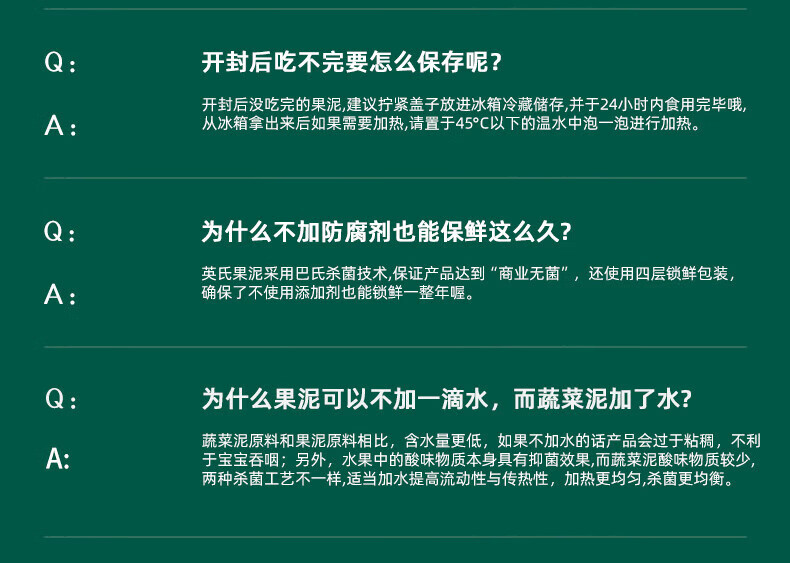 Q：

开封后吃不完要怎么保存呢？

A：

开封后没吃完的果泥，建议拧紧盖子放进冰箱冷藏储存，并于24小时内食用完毕哦，从冰箱拿出来后如果需要加热，请置于45°C以下的温水中泡一泡进行加热。

Q：

为什么不加防腐剂也能保鲜这么久？

A：

英氏果泥采用巴氏杀菌技术，保证产品达到“商业无菌”，还使用四层锁鲜包装，确保了不使用添加剂也能锁鲜一整年喔。

Q：

为什么果泥可以不加一滴水，而蔬菜泥加了水？

A:

蔬菜泥原料和果泥原料相比，含水量更低，如果不加水的话产品会过于粘稠，不利于宝宝吞咽；另外，水果中的酸味物质本身具有抑菌效果，而蔬菜泥酸味物质较少，两种杀菌工艺不一样，适当加水提高流动性与传热性，加热更均匀，杀菌更均衡。